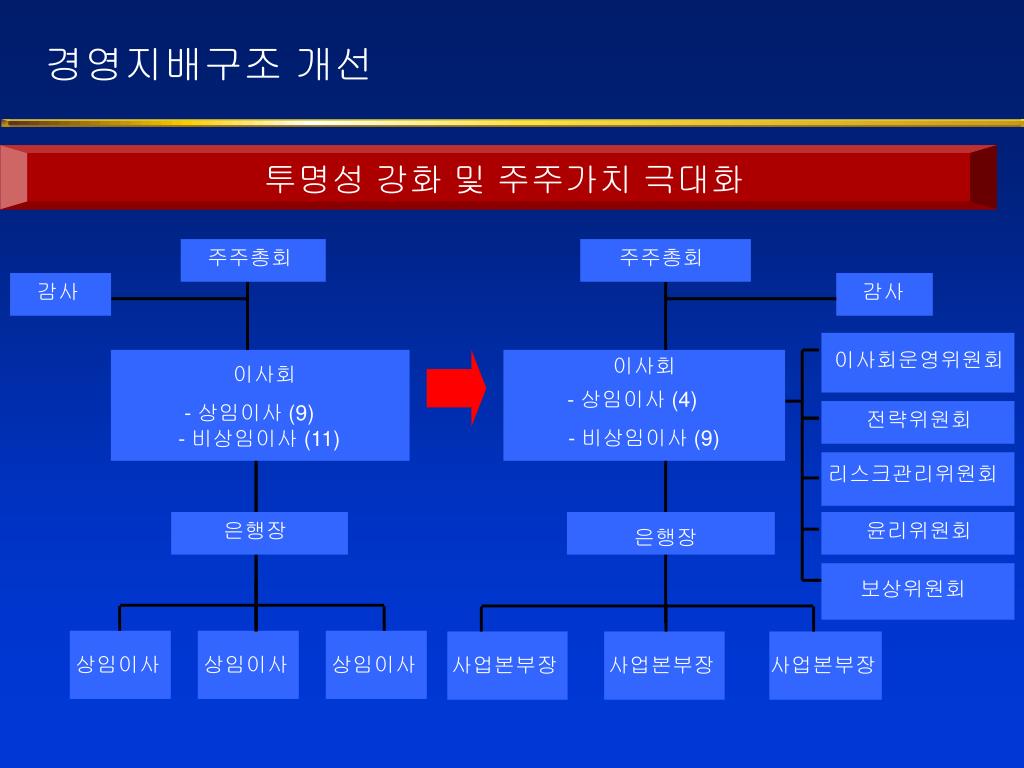 경영지배구조 개선

투명성 강화 및 주주가치 극대화

주주총회

감사

이사회
- 상임이사 (9)
- 비상임이사 (11)

은행장

상임이사

상임이사

상임이사

주주총회

감사

이사회
- 상임이사 (4)
- 비상임이사 (9)

이사회운영위원회

전략위원회

리스크관리위원회

윤리위원회

보상위원회

은행장

사업본부장

사업본부장

사업본부장